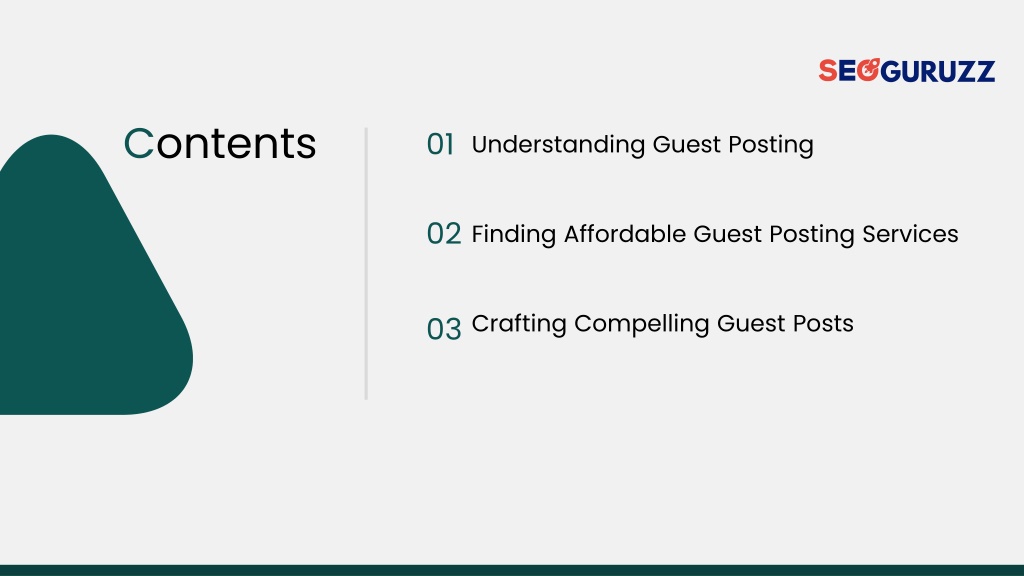 SEOGURUZZ

Contents

01 Understanding Guest Posting

02 Finding Affordable Guest Posting Services

03 Crafting Compelling Guest Posts